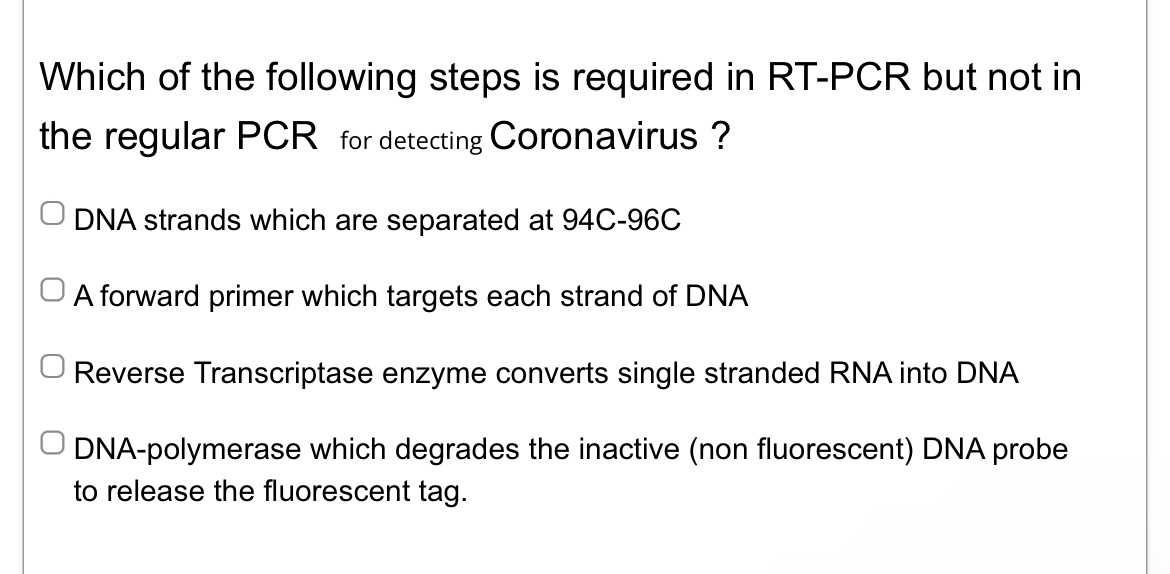 Which of the following steps is required in RT-PCR but not in the regular PCR for detecting Coronavirus ?

DNA strands which are separated at 94C-96C

A forward primer which targets each strand of DNA

Reverse Transcriptase enzyme converts single stranded RNA into DNA

DNA-polymerase which degrades the inactive (non fluorescent) DNA probe to release the fluorescent tag.